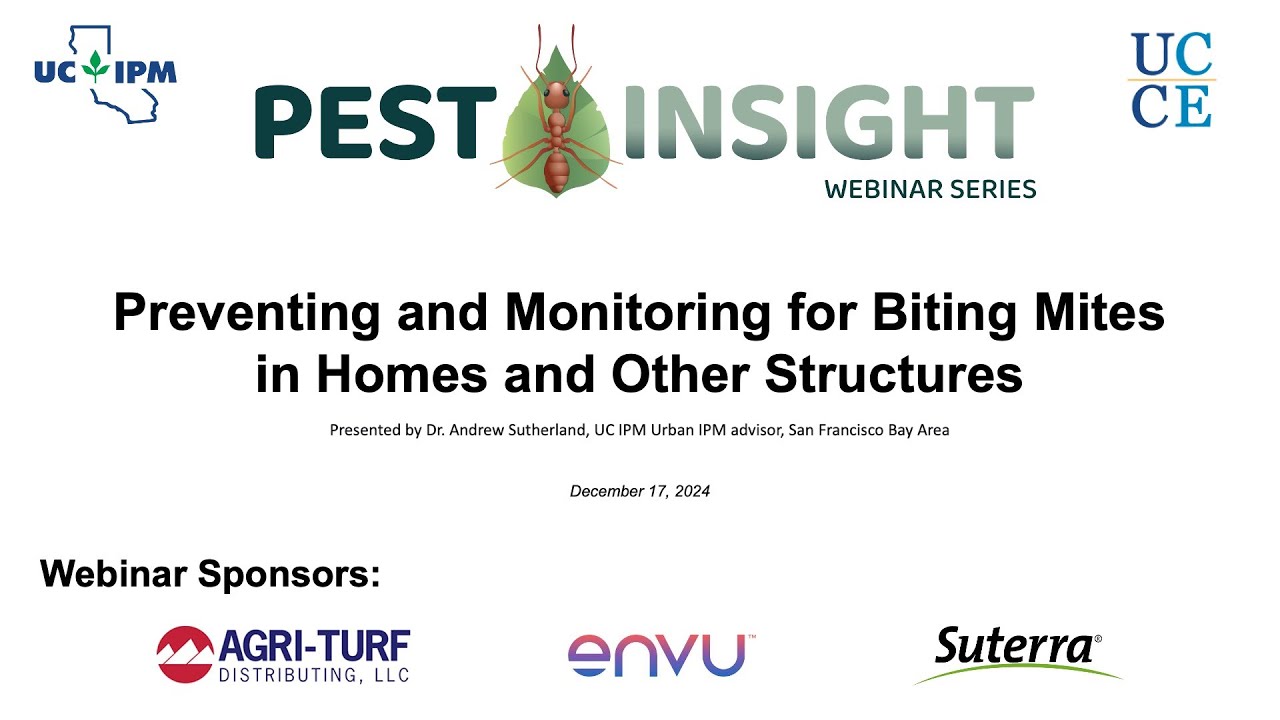 UC IPM

PEST INSIGHT
WEBINAR SERIES

UC
CE

Preventing and Monitoring for Biting Mites in Homes and Other Structures

Presented by Dr. Andrew Sutherland, UC IPM Urban IPM advisor, San Francisco Bay Area

December 17, 2024

Webinar Sponsors:

AGRI-TURF DISTRIBUTING, LLC

envu™

Suterra®